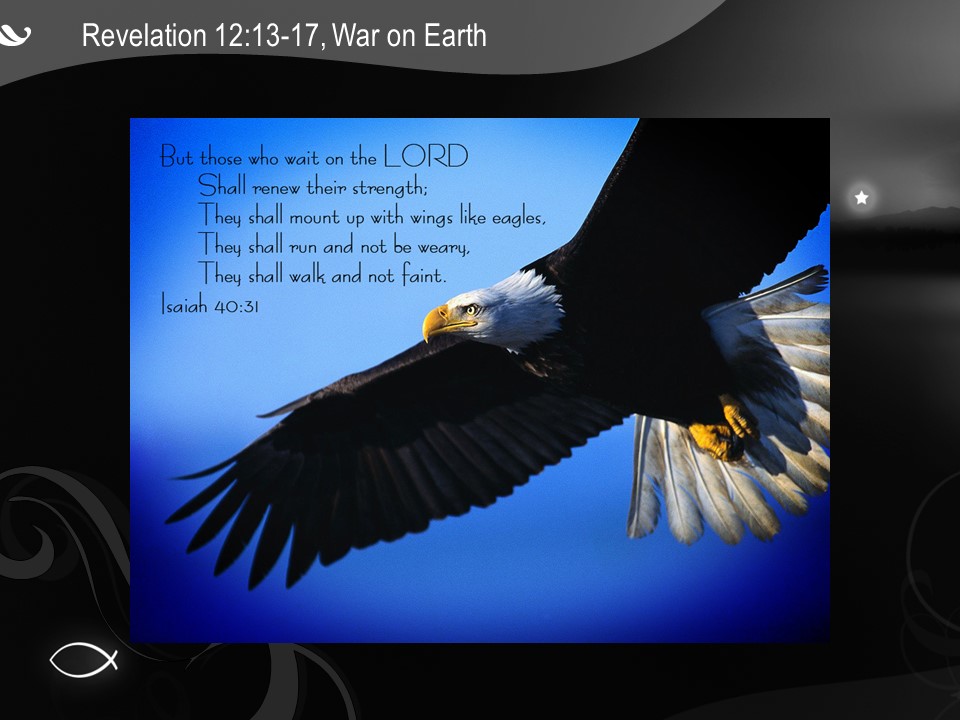 Revelation 12:13-17, War on Earth

But those who wait on the LORD
Shall renew their strength;
They shall mount up with wings like eagles,
They shall run and not be weary,
They shall walk and not faint.
Isaiah 40:31